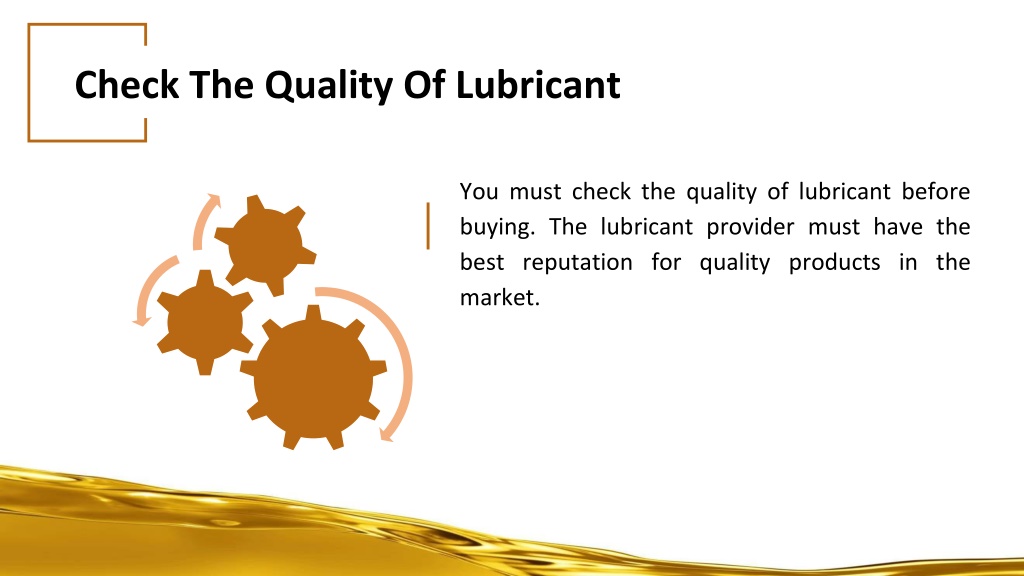 Check The Quality Of Lubricant

You must check the quality of lubricant before buying. The lubricant provider must have the best reputation for quality products in the market.